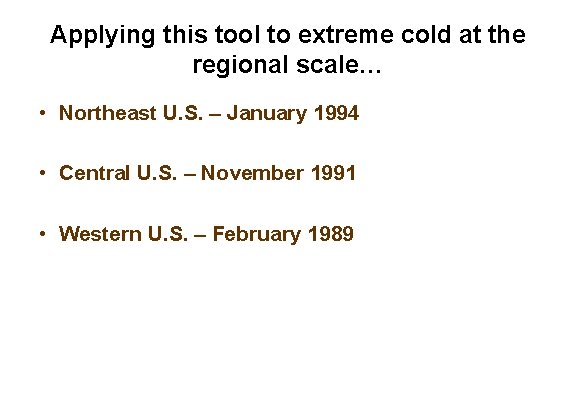 Applying this tool to extreme cold at the regional scale…

• Northeast U.S. – January 1994

• Central U.S. – November 1991

• Western U.S. – February 1989